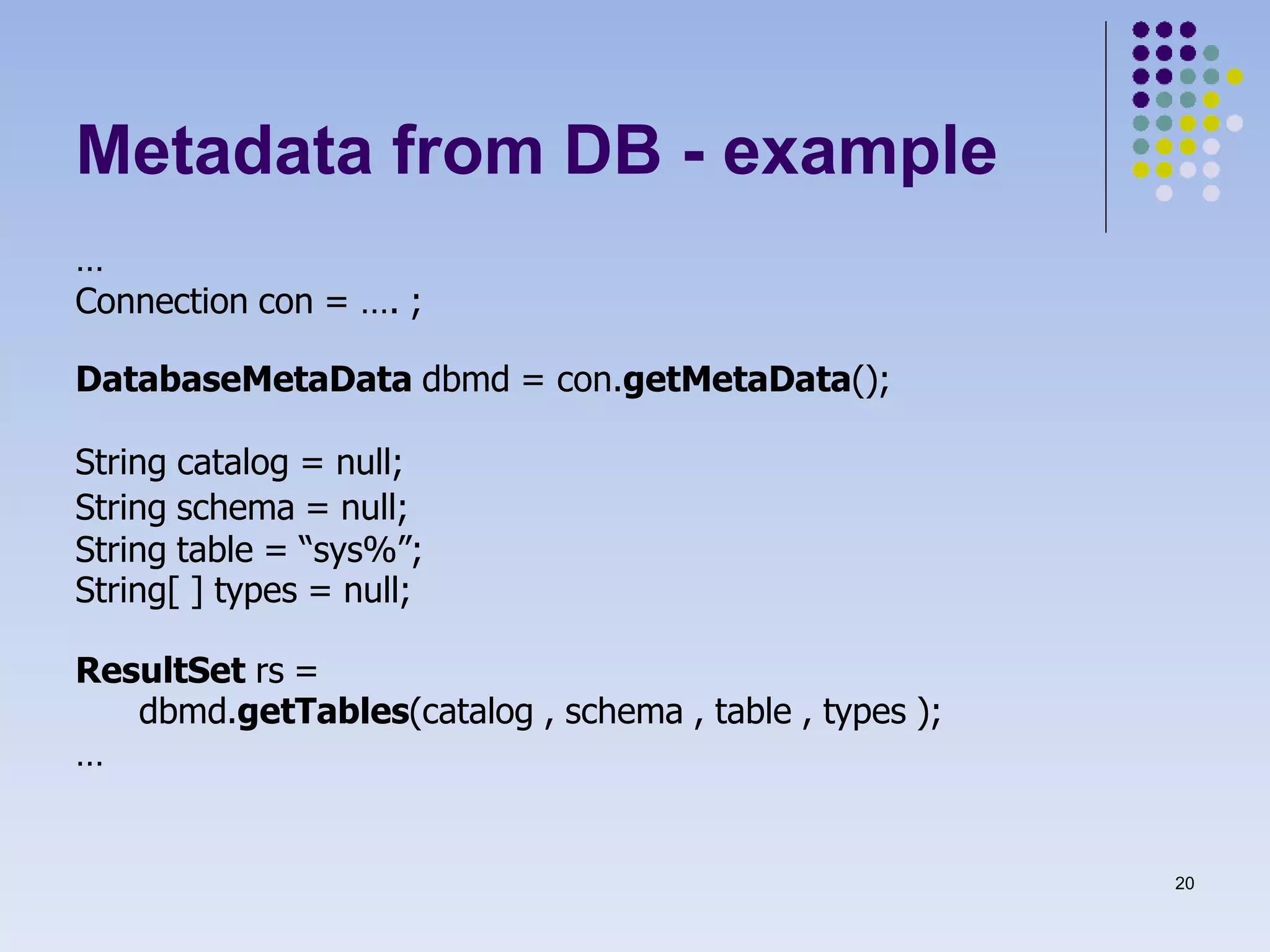 Metadata from DB - example

…
Connection con = …. ;

DatabaseMetaData dbmd = con.getMetaData();

String catalog = null;
String schema = null;
String table = “sys%”;
String[ ] types = null;

ResultSet rs =
dbmd.getTables(catalog , schema , table , types );
…

20